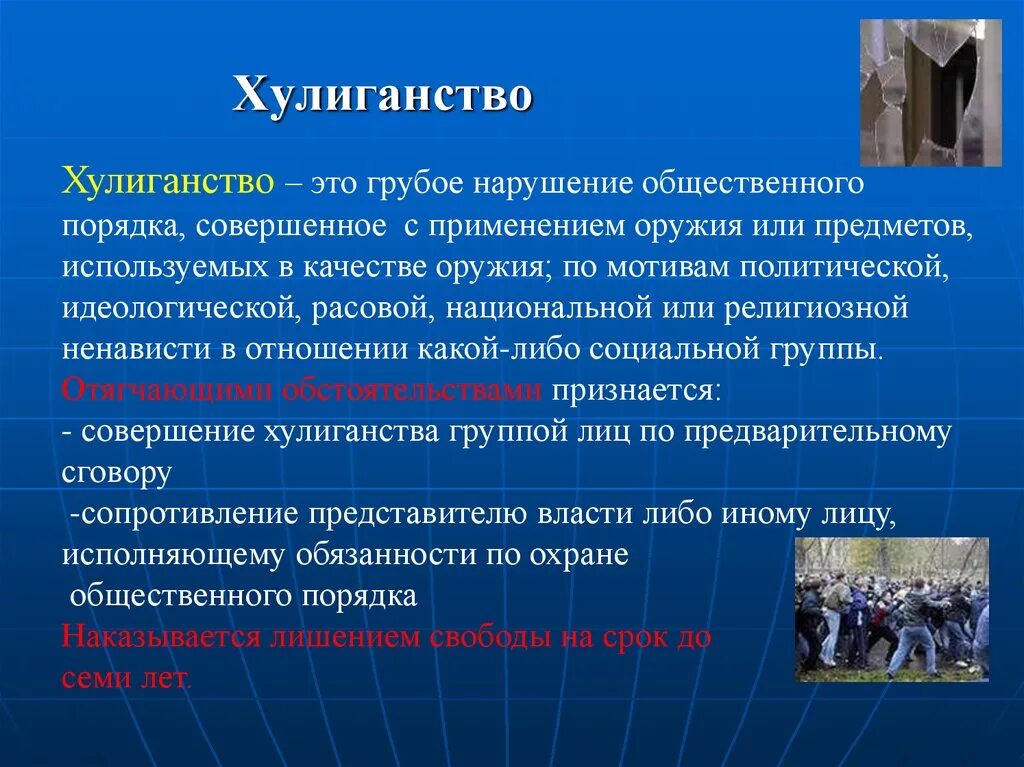 Хулиганство

Хулиганство – это грубое нарушение общественного порядка, совершенное с применением оружия или предметов, используемых в качестве оружия; по мотивам политической, идеологической, расовой, национальной или религиозной ненависти в отношении какой-либо социальной группы.
Отягчающими обстоятельствами признается:
- совершение хулиганства группой лиц по предварительному сговору
-сопротивление представителю власти либо иному лицу, исполняющему обязанности по охране общественного порядка
Наказывается лишением свободы на срок до семи лет.